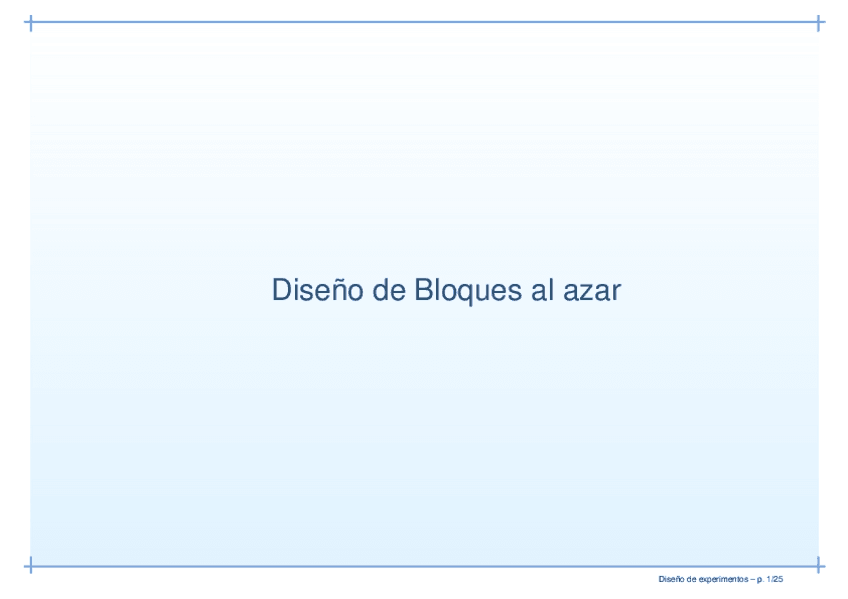 Diseño de Bloques al azar

Diseño de experimentos – p. 1/25